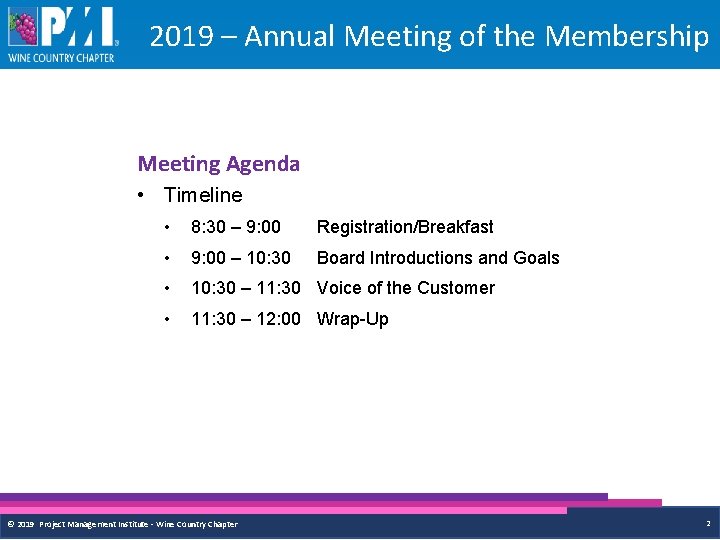 PMI
WINE COUNTRY CHAPTER

2019 – Annual Meeting of the Membership

Meeting Agenda

• Timeline
• 8:30 – 9:00 Registration/Breakfast
• 9:00 – 10:30 Board Introductions and Goals
• 10:30 – 11:30 Voice of the Customer
• 11:30 – 12:00 Wrap-Up

© 2019 Project Management Institute - Wine Country Chapter

2